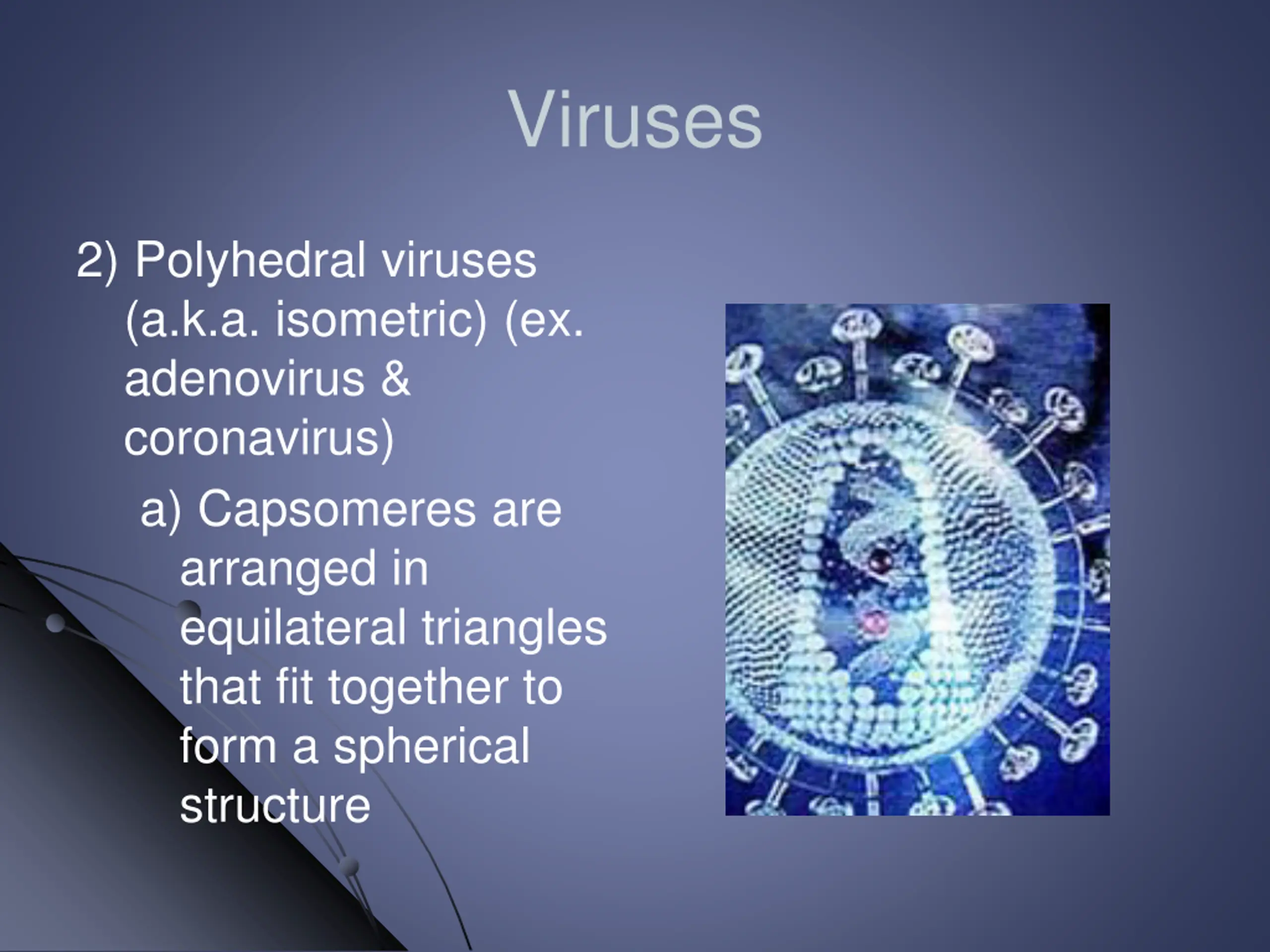 Viruses

2) Polyhedral viruses (a.k.a. isometric) (ex. adenovirus & coronavirus)

a) Capsomeres are arranged in equilateral triangles that fit together to form a spherical structure